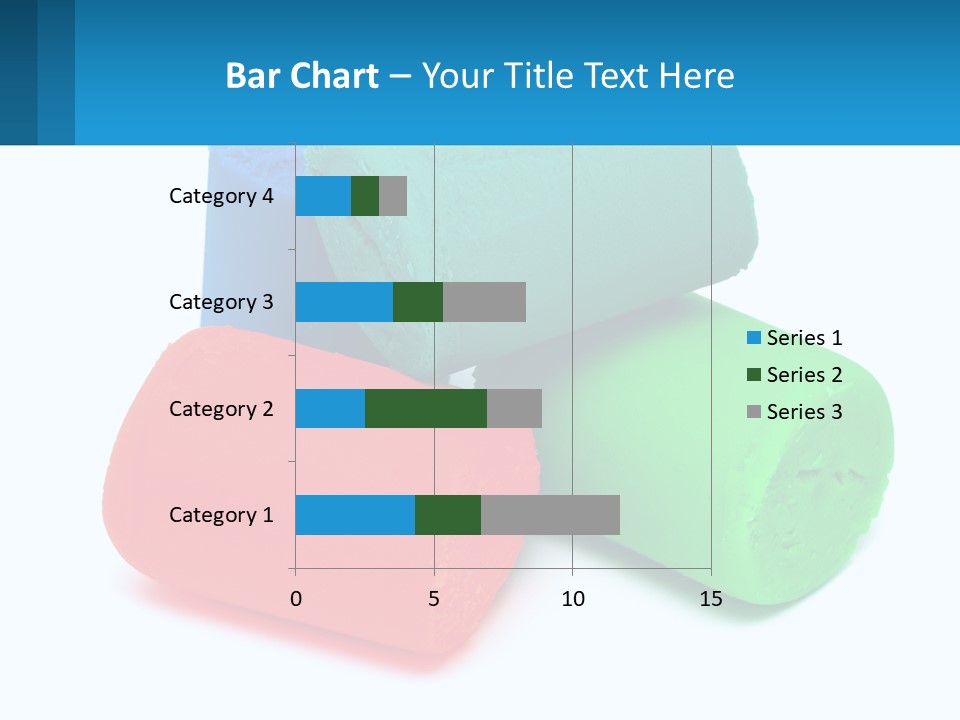 Bar Chart – Your Title Text Here

Category 4
Category 3
Category 2
Category 1

0
5
10
15

Series 1
Series 2
Series 3